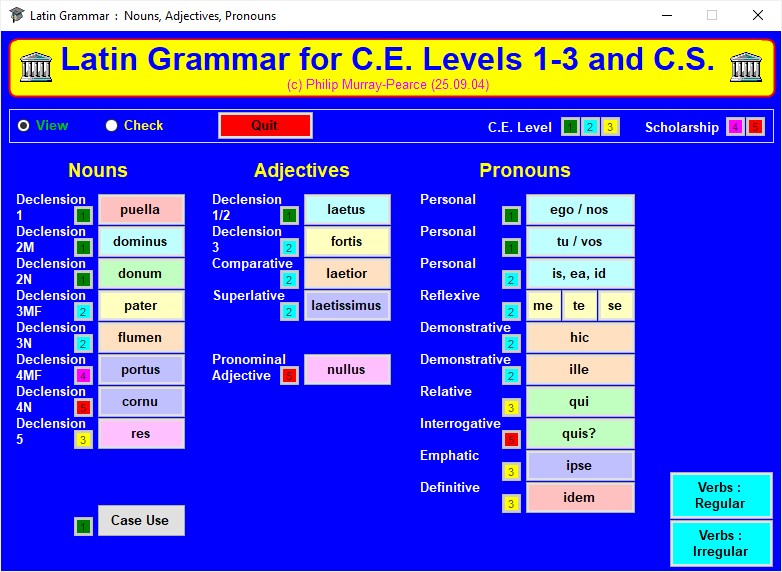 Latin Grammar : Nouns, Adjectives, Pronouns

Latin Grammar for C.E. Levels 1-3 and C.S.
(c) Philip Murray-Pearce (25.09.04)

View Check Quit C.E. Level 1 2 3 Scholarship 4 5

Nouns

Declension 1 1 puella
Declension 2M 1 dominus
Declension 2N 1 donum
Declension 3MF 2 pater
Declension 3N 2 flumen
Declension 4MF 4 portus
Declension 4N 5 cornu
Declension 5 3 res

1 Case Use

Adjectives

Declension 1/2 1 laetus
Declension 3 2 fortis
Comparative 2 laetior
Superlative 2 laetissimus

Pronominal Adjective 5 nullus

Pronouns

Personal 1 ego / nos
Personal 1 tu / vos
Personal 2 is, ea, id
Reflexive 2 me te se
Demonstrative 2 hic
Demonstrative 2 ille
Relative 3 qui
Interrogative 5 quis?
Emphatic 3 ipse
Definitive 3 idem

Verbs : Regular
Verbs : Irregular